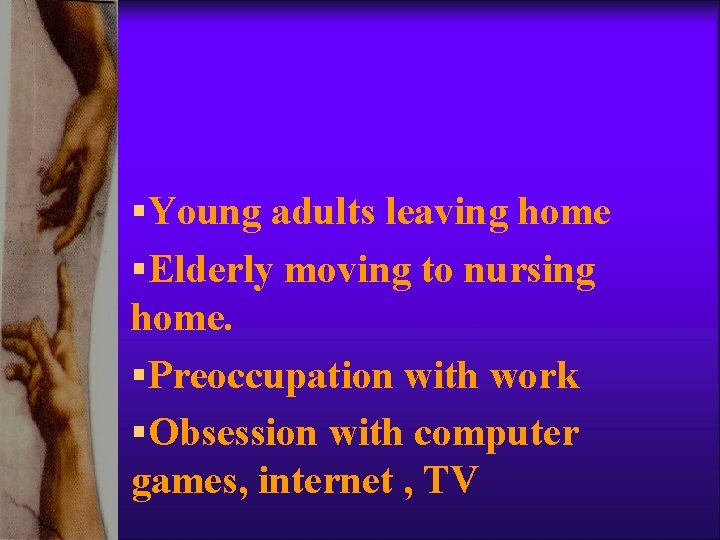 ▪Young adults leaving home

▪Elderly moving to nursing home.

▪Preoccupation with work

▪Obsession with computer games, internet , TV